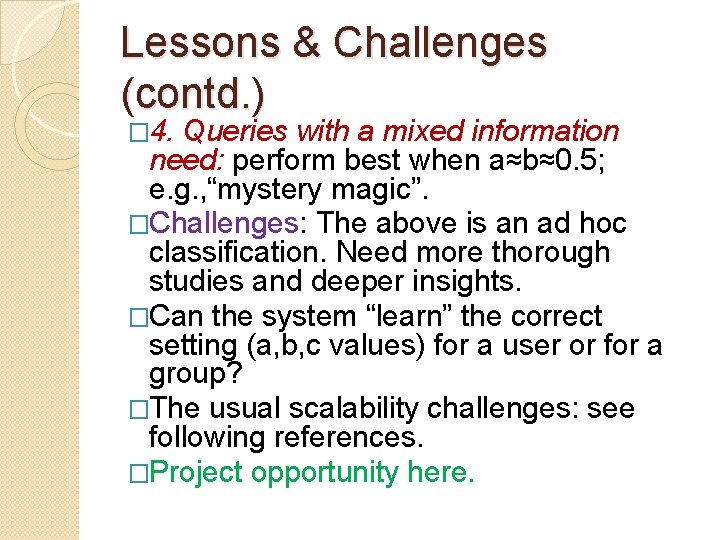 Lessons & Challenges (contd.)

□4. Queries with a mixed information need: perform best when a≈b≈0.5; e.g.,“mystery magic”.

□Challenges: The above is an ad hoc classification. Need more thorough studies and deeper insights.

□Can the system “learn” the correct setting (a,b,c values) for a user or for a group?

□The usual scalability challenges: see following references.

□Project opportunity here.